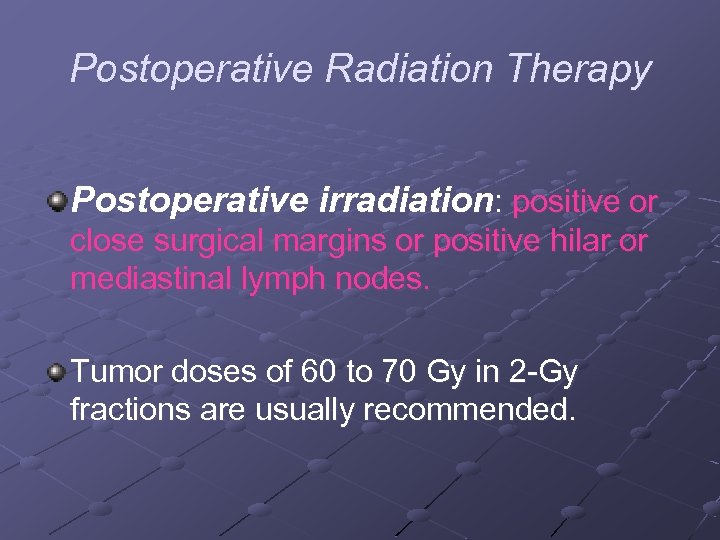 Postoperative Radiation Therapy

Postoperative irradiation: positive or close surgical margins or positive hilar or mediastinal lymph nodes.

Tumor doses of 60 to 70 Gy in 2-Gy fractions are usually recommended.